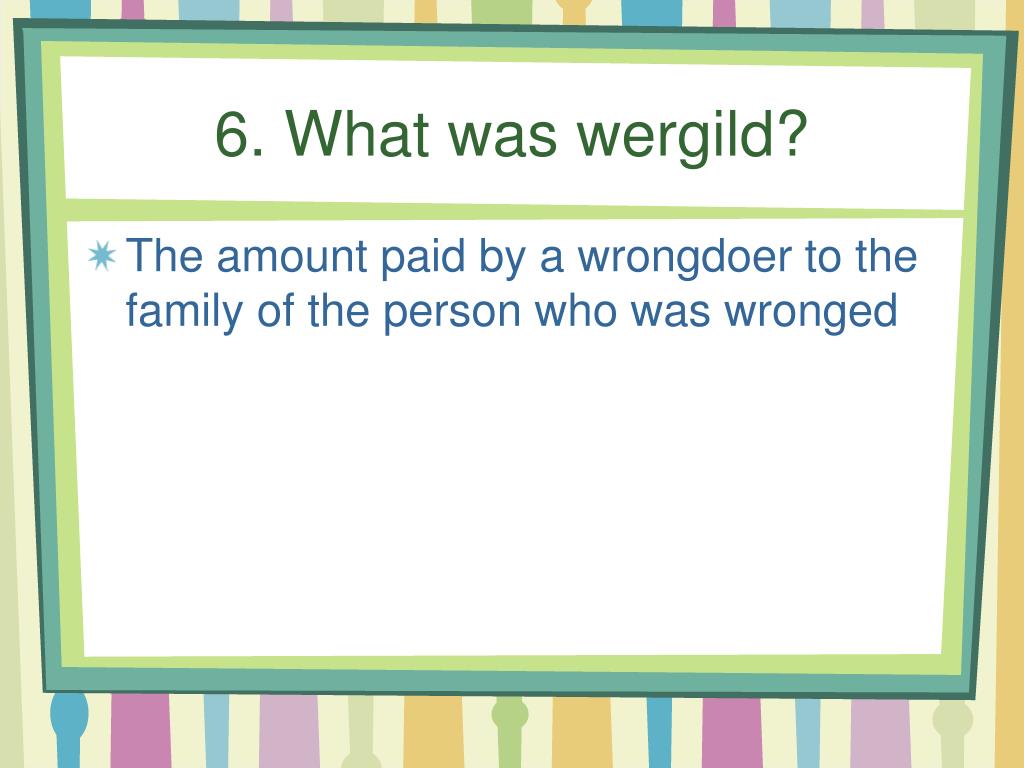 6. What was wergild?

The amount paid by a wrongdoer to the family of the person who was wronged